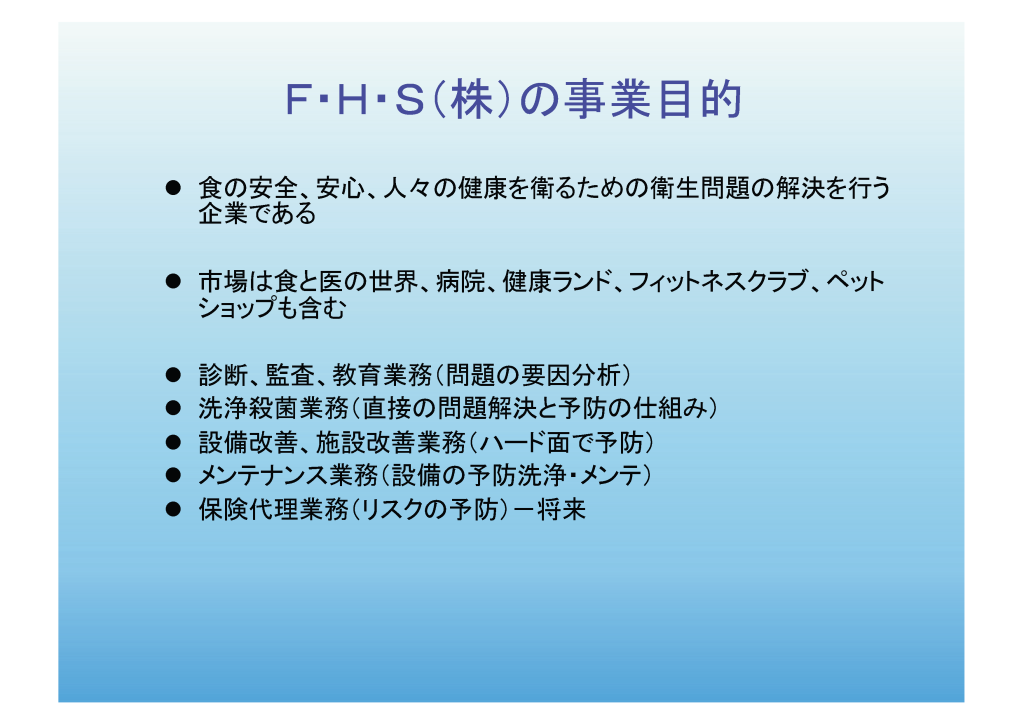 F･H･S（株）の事業目的

● 食の安全、安心、人々の健康を衛るための衛生問題の解決を行う企業である

● 市場は食と医の世界、病院、健康ランド、フィットネスクラブ、ペットショップも含む

● 診断、監査、教育業務（問題の要因分析）
● 洗浄殺菌業務（直接の問題解決と予防の仕組み）
● 設備改善、施設改善業務（ハード面で予防）
● メンテナンス業務（設備の予防洗浄・メンテ）
● 保険代理業務（リスクの予防）－将来